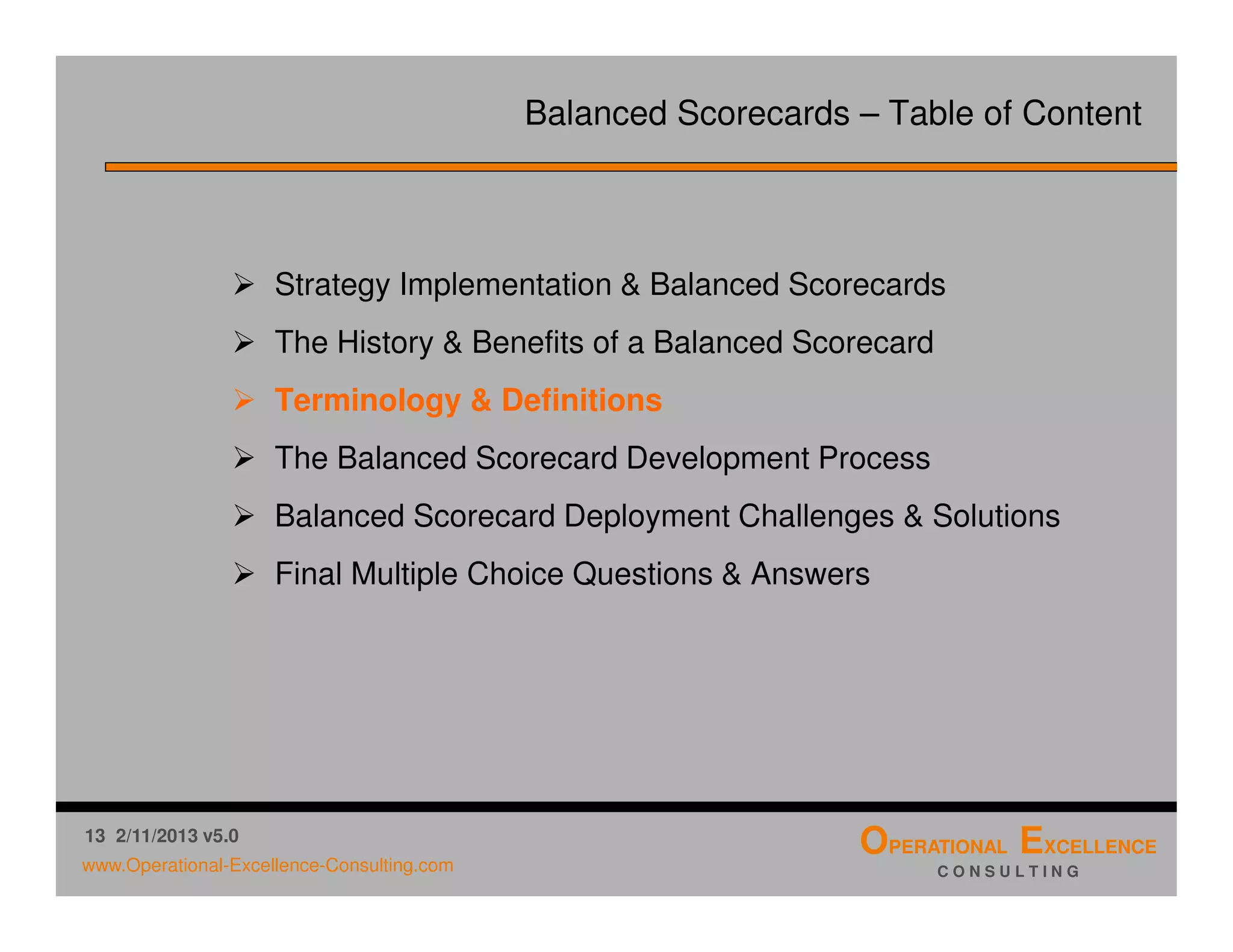 Balanced Scorecards – Table of Content

➢ Strategy Implementation & Balanced Scorecards

➢ The History & Benefits of a Balanced Scorecard

➢ Terminology & Definitions

➢ The Balanced Scorecard Development Process

➢ Balanced Scorecard Deployment Challenges & Solutions

➢ Final Multiple Choice Questions & Answers

13 2/11/2013 v5.0

www.Operational-Excellence-Consulting.com

OPERATIONAL EXCELLENCE
CONSULTING